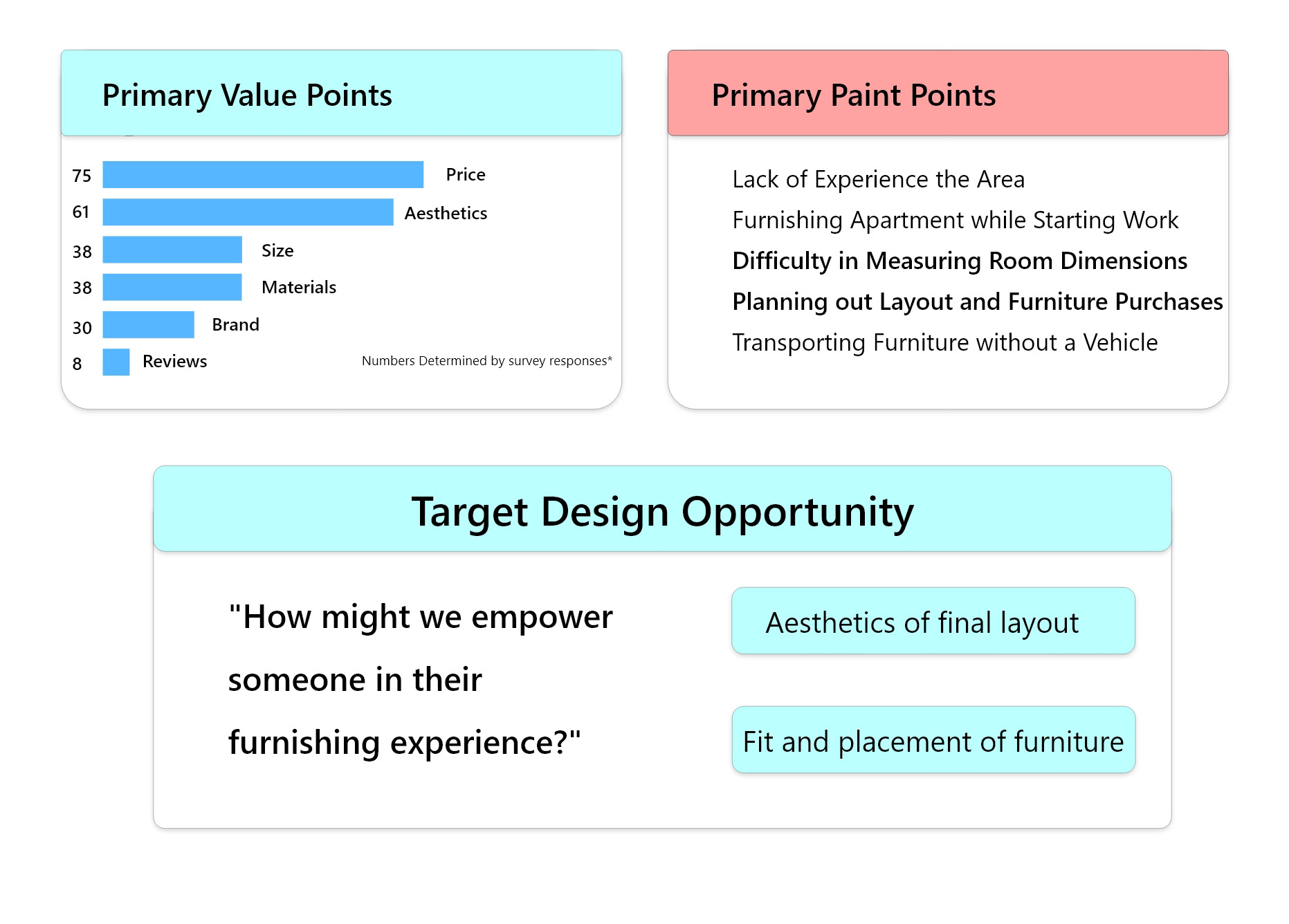 Primary Value Points

75 Price
61 Aesthetics
38 Size
38 Materials
30 Brand
8 Reviews

Numbers Determined by survey responses*

Primary Paint Points

Lack of Experience the Area
Furnishing Apartment while Starting Work
Difficulty in Measuring Room Dimensions
Planning out Layout and Furniture Purchases
Transporting Furniture without a Vehicle

Target Design Opportunity

"How might we empower someone in their furnishing experience?"

Aesthetics of final layout

Fit and placement of furniture